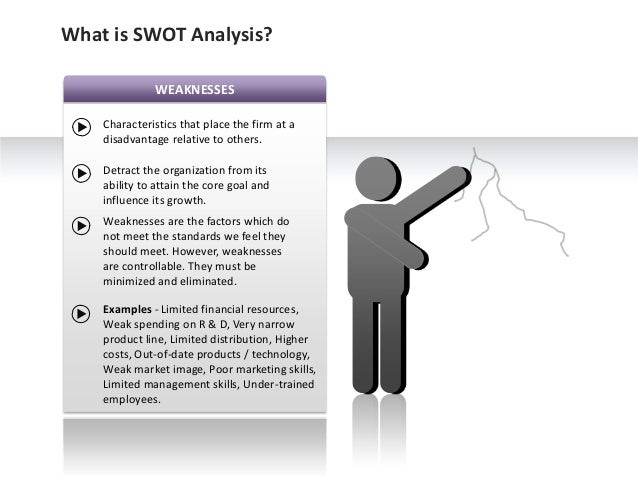 What is SWOT Analysis?

WEAKNESSES

Characteristics that place the firm at a disadvantage relative to others.

Detract the organization from its ability to attain the core goal and influence its growth.

Weaknesses are the factors which do not meet the standards we feel they should meet. However, weaknesses are controllable. They must be minimized and eliminated.

Examples - Limited financial resources, Weak spending on R & D, Very narrow product line, Limited distribution, Higher costs, Out-of-date products / technology, Weak market image, Poor marketing skills, Limited management skills, Under-trained employees.